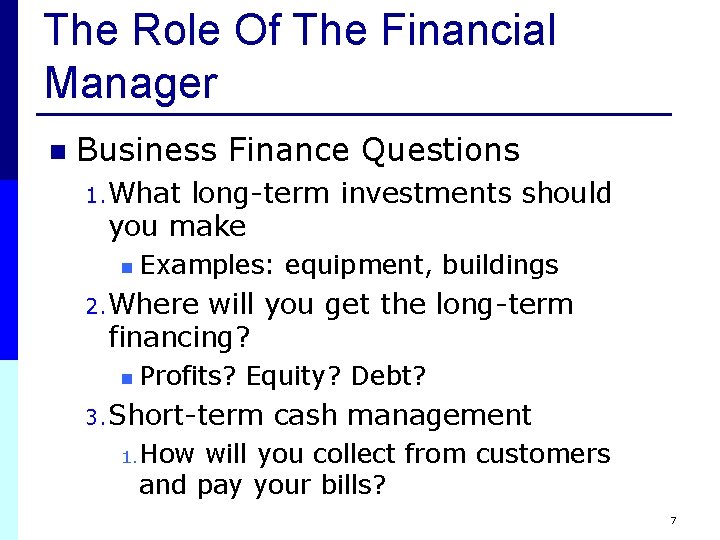 The Role Of The Financial Manager

• Business Finance Questions

1. What long-term investments should you make

• Examples: equipment, buildings

2. Where will you get the long-term financing?

• Profits? Equity? Debt?

3. Short-term cash management

1. How will you collect from customers and pay your bills?

7